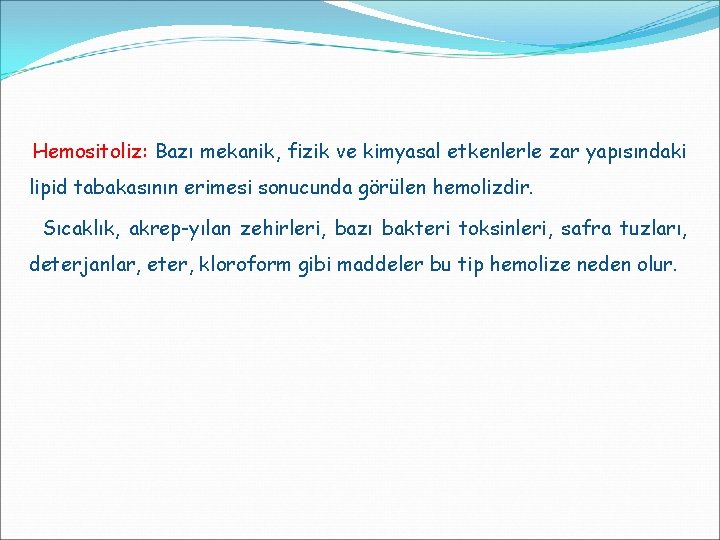 Hemositoliz: Bazı mekanik, fizik ve kimyasal etkenlerle zar yapısındaki lipid tabakasının erimesi sonucunda görülen hemolizdir.

Sıcaklık, akrep-yılan zehirleri, bazı bakteri toksinleri, safra tuzları, deterjanlar, eter, kloroform gibi maddeler bu tip hemolize neden olur.